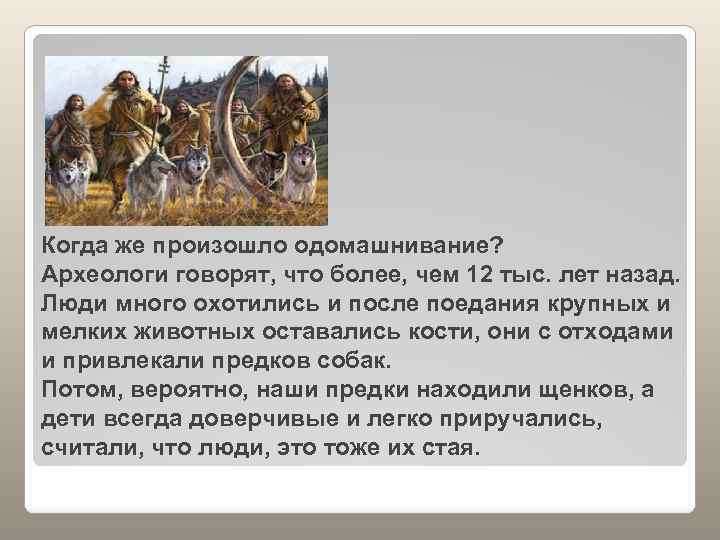 Когда же произошло одомашнивание?
Археологи говорят, что более, чем 12 тыс. лет назад.
Люди много охотились и после поедания крупных и мелких животных оставались кости, они с отходами и привлекали предков собак.
Потом, вероятно, наши предки находили щенков, а дети всегда доверчивые и легко приручались, считали, что люди, это тоже их стая.